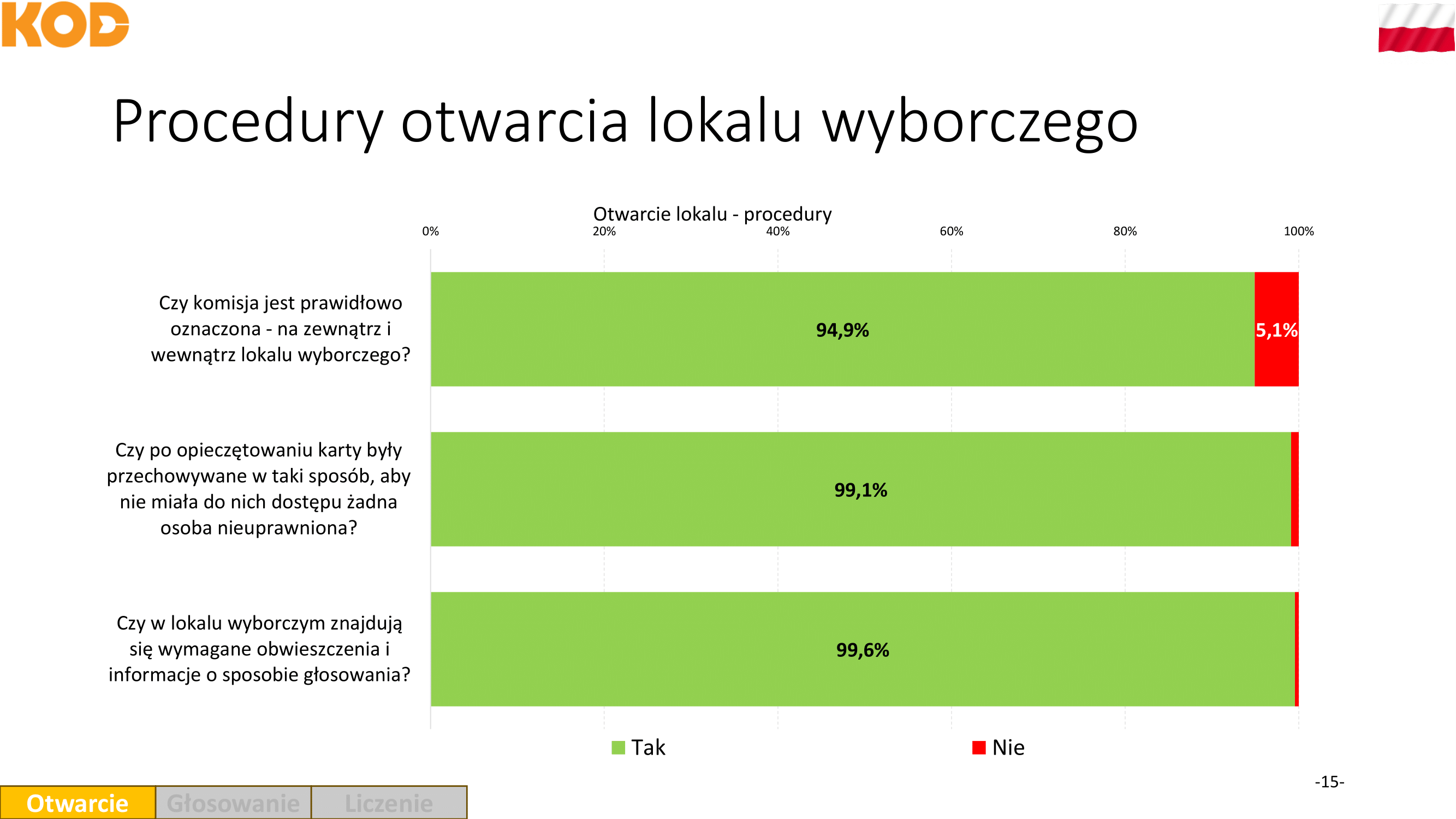 KOD

Procedury otwarcia lokalu wyborczego

Otwarcie lokalu - procedury

0% 20% 40% 60% 80% 100%

Czy komisja jest prawidłowo oznaczona - na zewnątrz i wewnątrz lokalu wyborczego?

94,9%

5,1%

Czy po opieczętowaniu karty były przechowywane w taki sposób, aby nie miała do nich dostępu żadna osoba nieuprawniona?

99,1%

Czy w lokalu wyborczym znajdują się wymagane obwieszczenia i informacje o sposobie głosowania?

99,6%

Tak

Nie

-15-

Otwarcie

Głosowanie

Liczenie